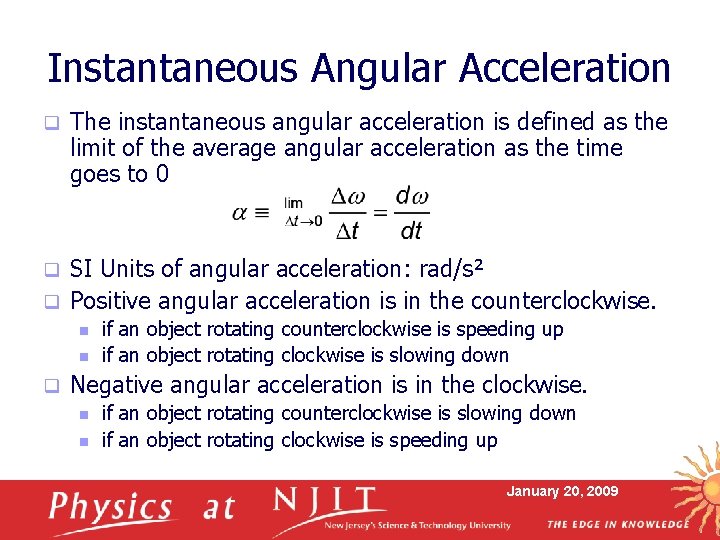 Instantaneous Angular Acceleration

☐ The instantaneous angular acceleration is defined as the limit of the average angular acceleration as the time goes to 0

$\alpha \equiv \lim_{\Delta t \to 0} \frac{\Delta\omega}{\Delta t} = \frac{d\omega}{dt}$

☐ SI Units of angular acceleration: rad/s²
☐ Positive angular acceleration is in the counterclockwise.
• if an object rotating counterclockwise is speeding up
• if an object rotating clockwise is slowing down
☐ Negative angular acceleration is in the clockwise.
• if an object rotating counterclockwise is slowing down
• if an object rotating clockwise is speeding up

Physics at NJIT
New Jersey's Science & Technology University

January 20, 2009

THE EDGE IN KNOWLEDGE